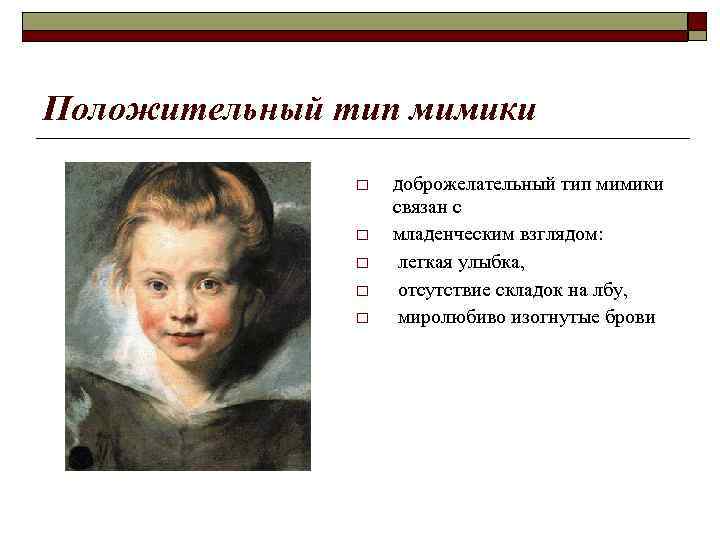 Положительный тип мимики

□ доброжелательный тип мимики связан с
□ младенческим взглядом:
□ легкая улыбка,
□ отсутствие складок на лбу,
□ миролюбиво изогнутые брови